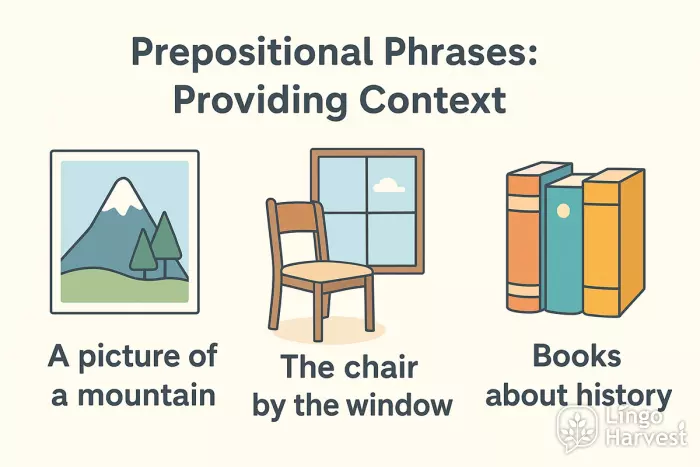 Prepositional Phrases: Providing Context

A picture of a mountain

The chair by the window

Books about history

Lingo Harvest